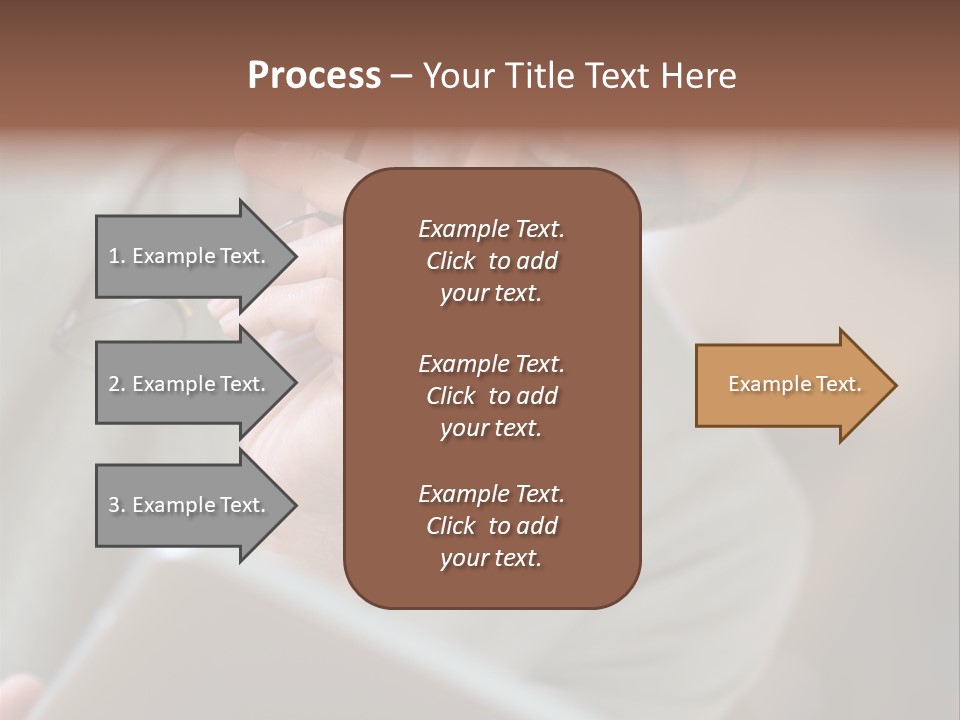 Process – Your Title Text Here

1. Example Text.

2. Example Text.

3. Example Text.

Example Text. Click to add your text.

Example Text. Click to add your text.

Example Text. Click to add your text.

Example Text.